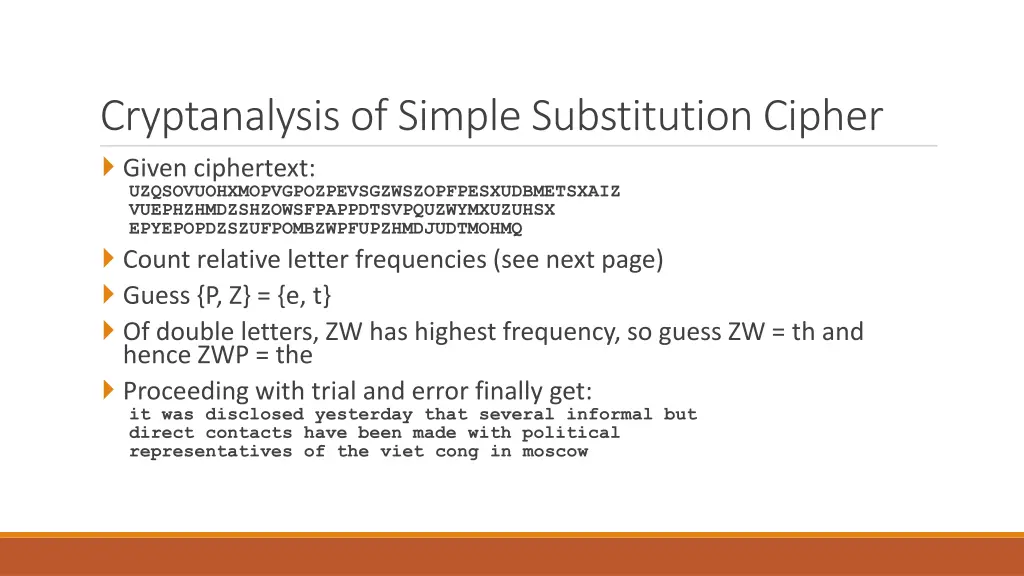 Cryptanalysis of Simple Substitution Cipher

Given ciphertext:
UZQSOVUOHXMOPVGPOZPEVSGZWSZOPFPESXUDBMETSXAIZ
VUEPHZHMDZSHZOWSFPAPPDTSVPQUZWYMXUZUHSX
EPYEPOPDZSZUFPOMBZWPFUPZHMDJUDTMOHMQ

Count relative letter frequencies (see next page)

Guess {P, Z} = {e, t}

Of double letters, ZW has highest frequency, so guess ZW = th and hence ZWP = the

Proceeding with trial and error finally get:
it was disclosed yesterday that several informal but
direct contacts have been made with political
representatives of the viet cong in moscow